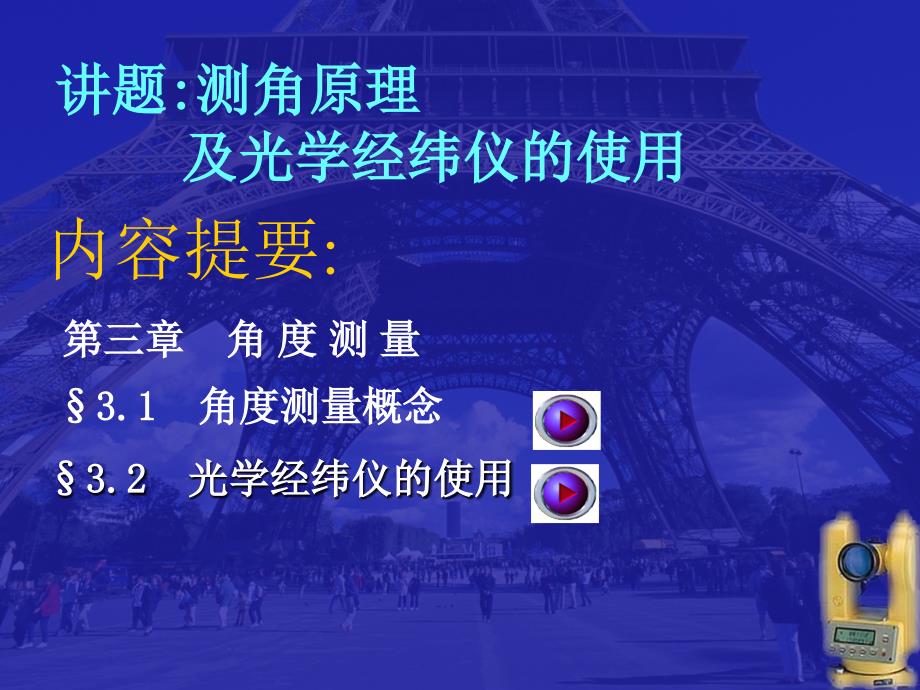 讲题:测角原理
及光学经纬仪的使用

内容提要:

第三章　角 度 测 量

§3.1　角度测量概念

§3.2　光学经纬仪的使用